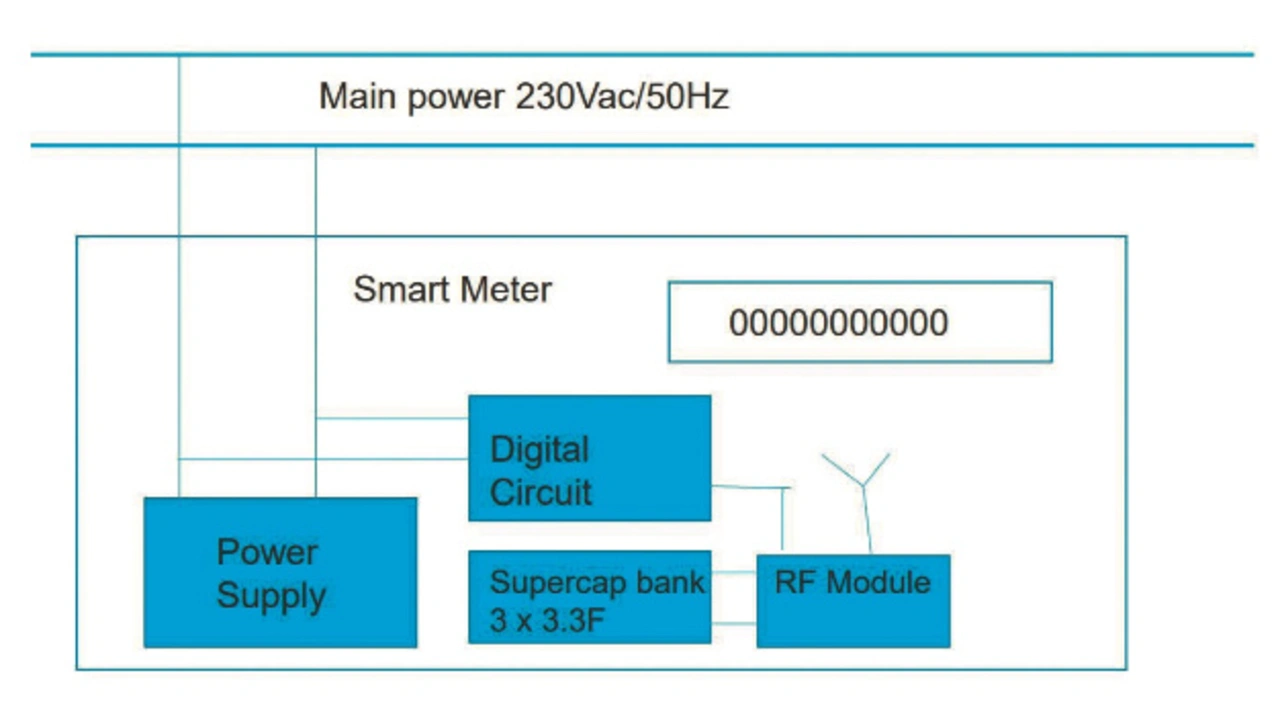 Main power 230Vac/50Hz

Smart Meter

00000000000

Digital Circuit

Power Supply

Supercap bank 3 x 3.3F

RF Module